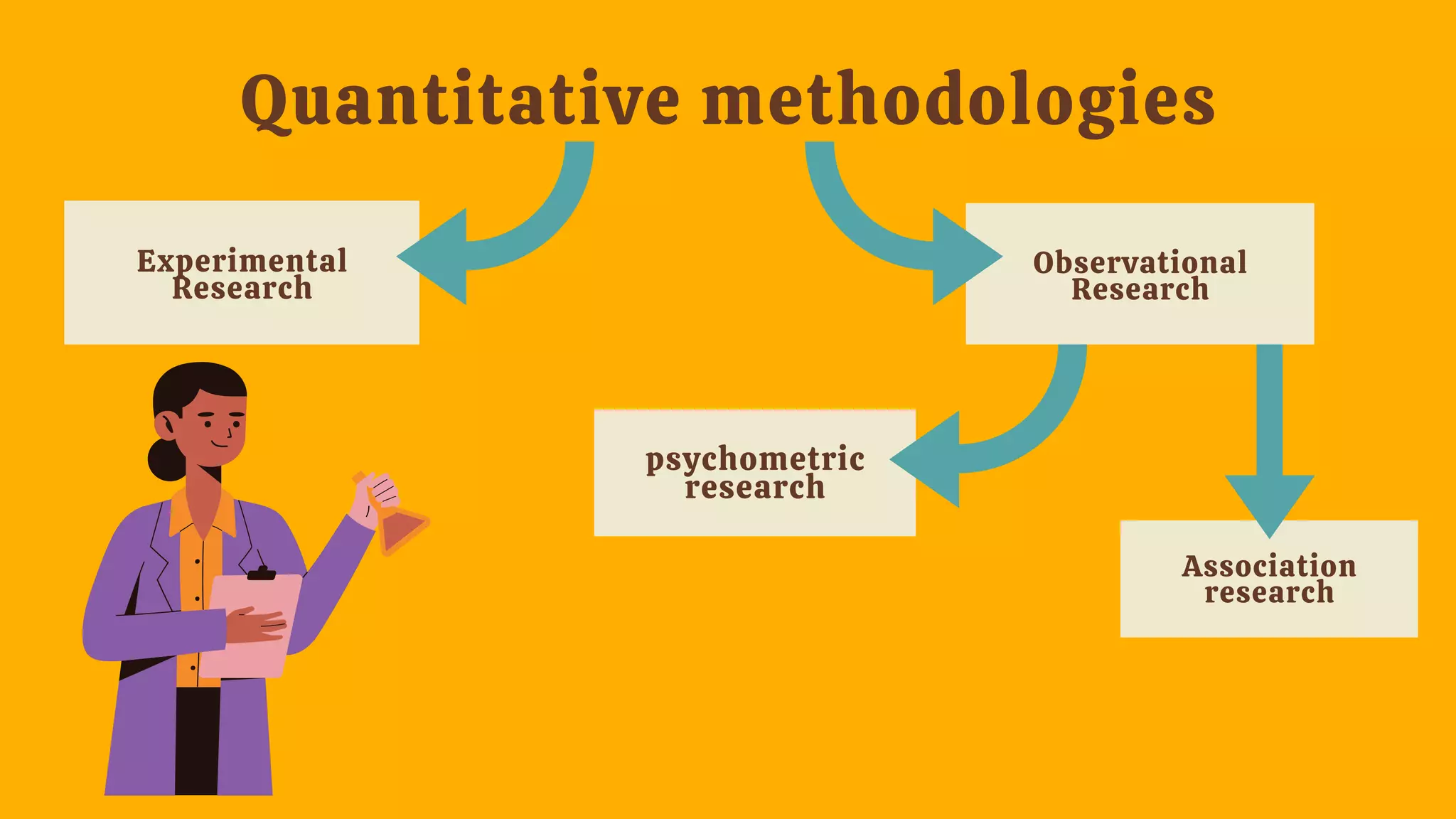 Quantitative methodologies

Experimental Research

Observational Research

psychometric research

Association research